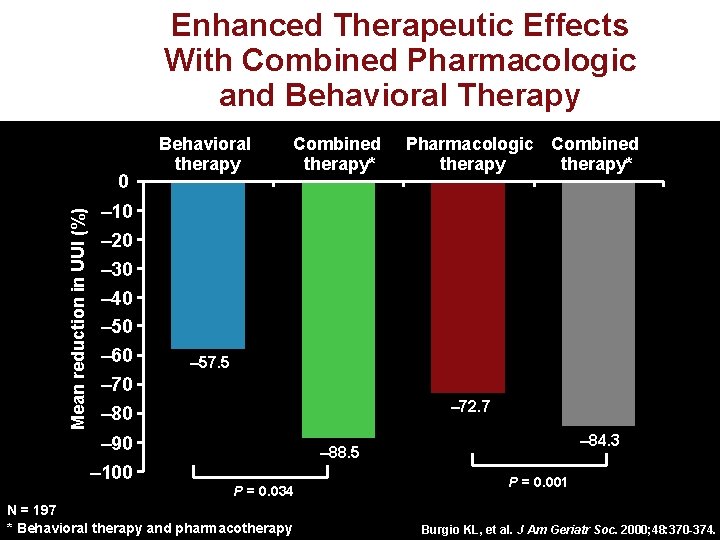 Enhanced Therapeutic Effects With Combined Pharmacologic and Behavioral Therapy

Behavioral therapy

Combined therapy*

Pharmacologic therapy

Combined therapy*

Mean reduction in UUI (%)

0
–10
–20
–30
–40
–50
–60
–70
–80
–90
–100

–57.5

–88.5

–72.7

–84.3

P = 0.034

P = 0.001

N = 197
* Behavioral therapy and pharmacotherapy

Burgio KL, et al. J Am Geriatr Soc. 2000;48:370-374.